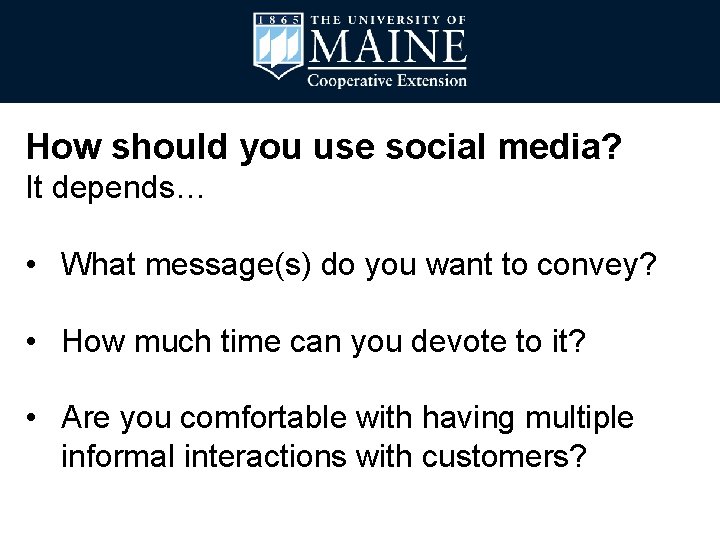 1865 THE UNIVERSITY OF MAINE Cooperative Extension

How should you use social media?
It depends…

• What message(s) do you want to convey?

• How much time can you devote to it?

• Are you comfortable with having multiple informal interactions with customers?